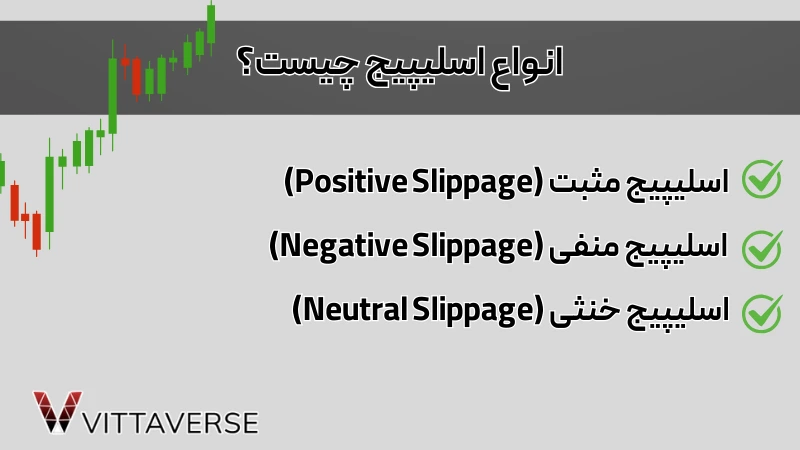 انواع اسلیپیج چیست؟

اسلیپیج مثبت (Positive Slippage)

اسلیپیج منفی (Negative Slippage)

اسلیپیج خنثی (Neutral Slippage)

VITTAVERSE